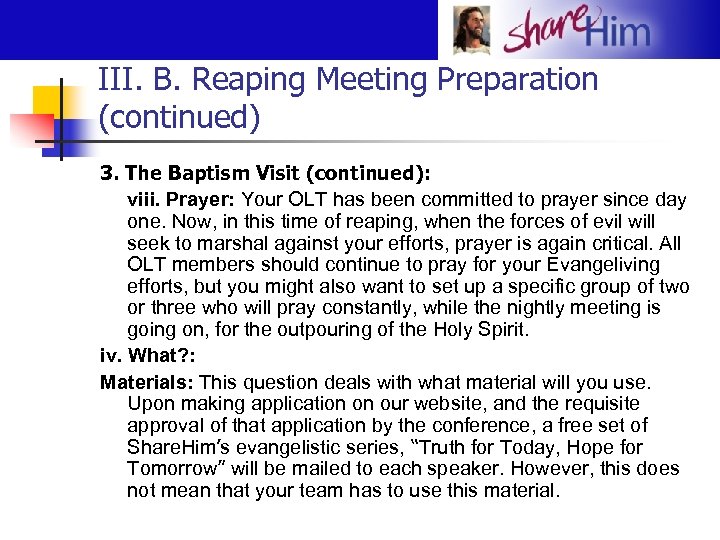 shareHim

III. B. Reaping Meeting Preparation (continued)

3. The Baptism Visit (continued):

viii. Prayer: Your OLT has been committed to prayer since day one. Now, in this time of reaping, when the forces of evil will seek to marshal against your efforts, prayer is again critical. All OLT members should continue to pray for your Evangeliving efforts, but you might also want to set up a specific group of two or three who will pray constantly, while the nightly meeting is going on, for the outpouring of the Holy Spirit.

iv. What?:

Materials: This question deals with what material will you use. Upon making application on our website, and the requisite approval of that application by the conference, a free set of ShareHim's evangelistic series, "Truth for Today, Hope for Tomorrow" will be mailed to each speaker. However, this does not mean that your team has to use this material.